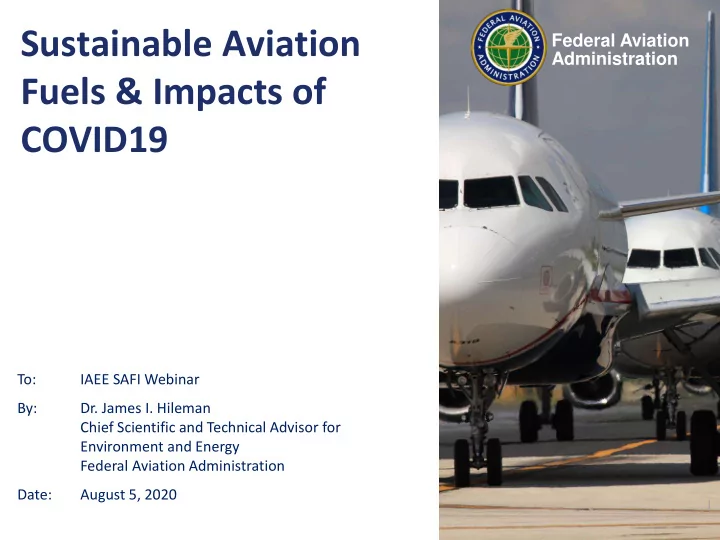 Sustainable Aviation Fuels & Impacts of COVID19

FEDERAL AVIATION ADMINISTRATION

Federal Aviation Administration

To: IAEE SAFI Webinar

By: Dr. James I. Hileman
Chief Scientific and Technical Advisor for Environment and Energy
Federal Aviation Administration

Date: August 5, 2020